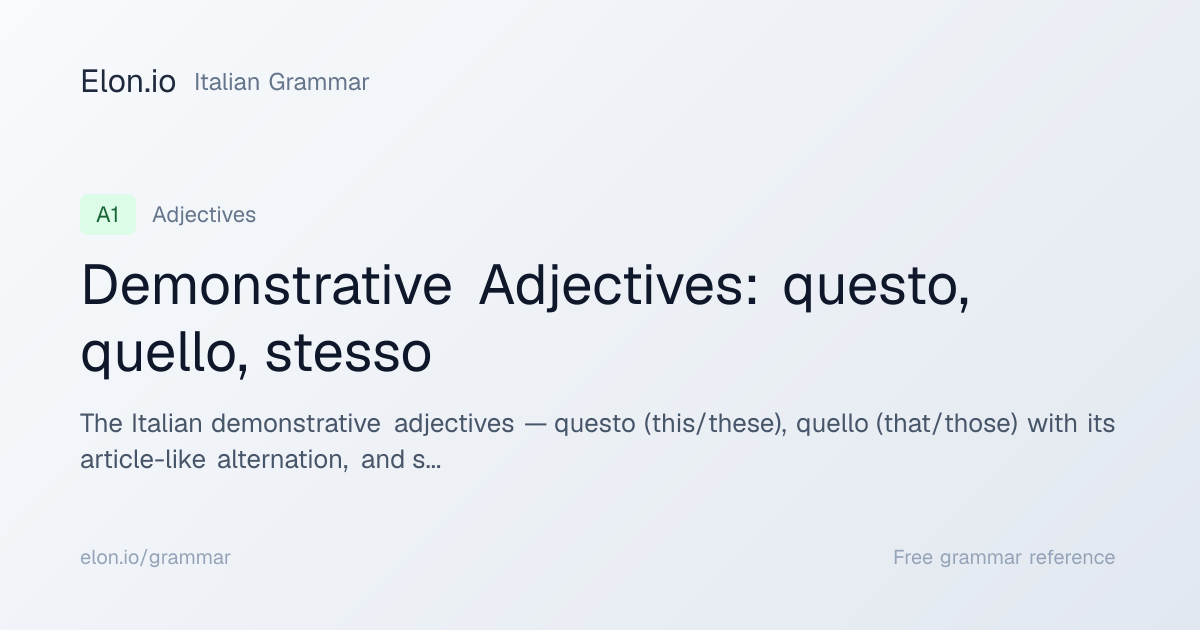 Elon.io Italian Grammar

A1 Adjectives

Demonstrative Adjectives: questo, quello, stesso

The Italian demonstrative adjectives — questo (this/these), quello (that/those) with its article-like alternation, and s...

elon.io/grammar

Free grammar reference